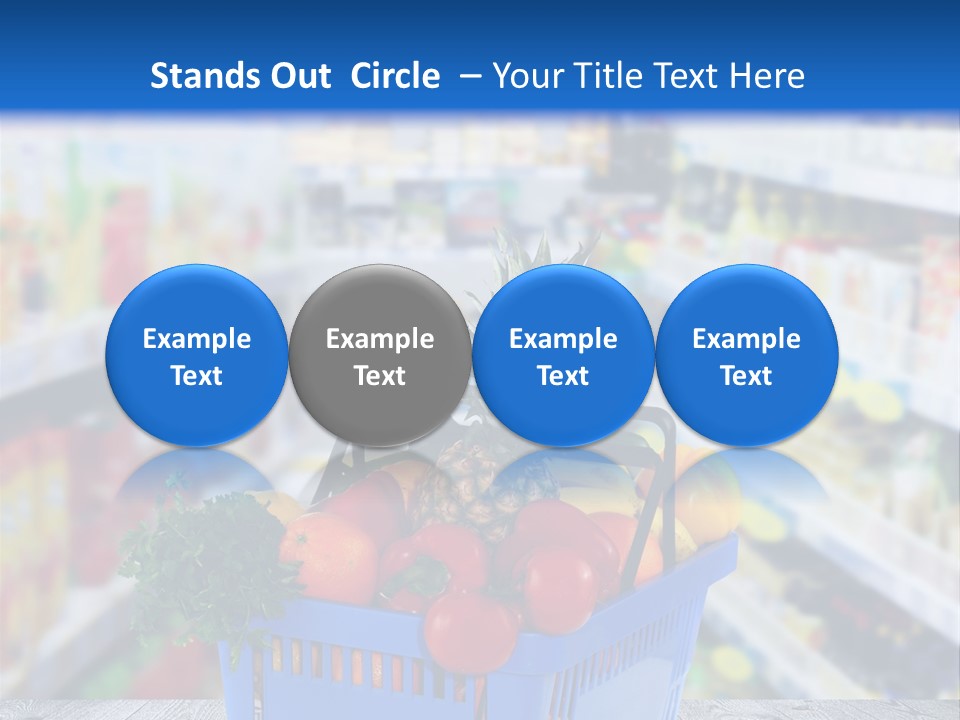 Stands Out Circle – Your Title Text Here

Example Text

Example Text

Example Text

Example Text